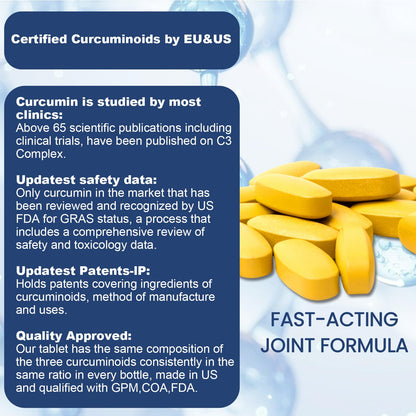 Certified Curcuminoids by EU&US

Curcumin is studied by most clinics:
Above 65 scientific publications including clinical trials, have been published on C3 Complex.

Updatest safety data:
Only curcumin in the market that has been reviewed and recognized by US FDA for GRAS status, a process that includes a comprehensive review of safety and toxicology data.

Updatest Patents-IP:
Holds patents covering ingredients of curcuminoids, method of manufacture and uses.

Quality Approved:
Our tablet has the same composition of the three curcuminoids consistently in the same ratio in every bottle, made in US and qualified with GPM,COA,FDA.

FAST-ACTING JOINT FORMULA